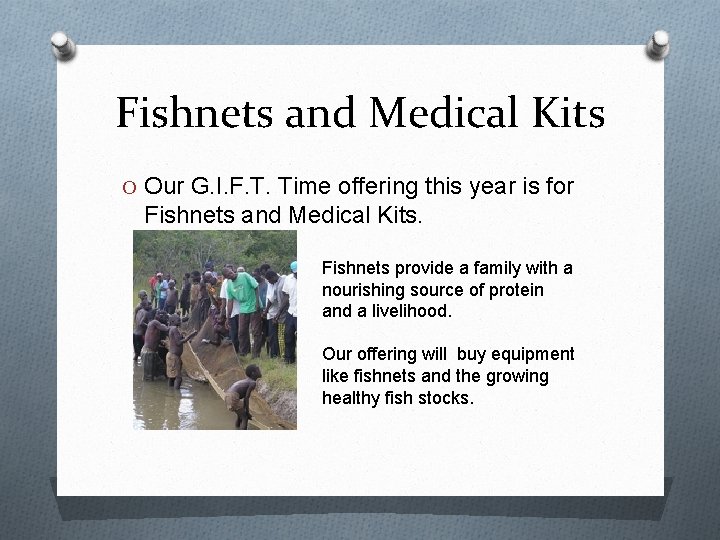 Fishnets and Medical Kits

O Our G.I.F.T. Time offering this year is for Fishnets and Medical Kits.

Fishnets provide a family with a nourishing source of protein and a livelihood.

Our offering will buy equipment like fishnets and the growing healthy fish stocks.